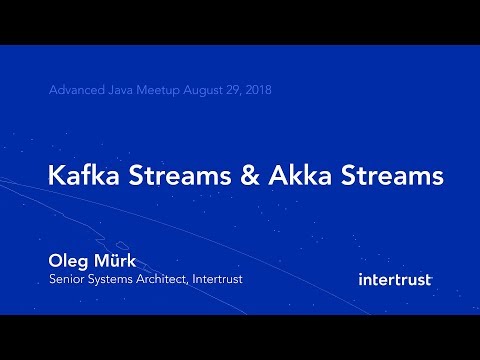 Advanced Java Meetup August 29, 2018

Kafka Streams & Akka Streams

Oleg Mürk
Senior Systems Architect, Intertrust

intertrust